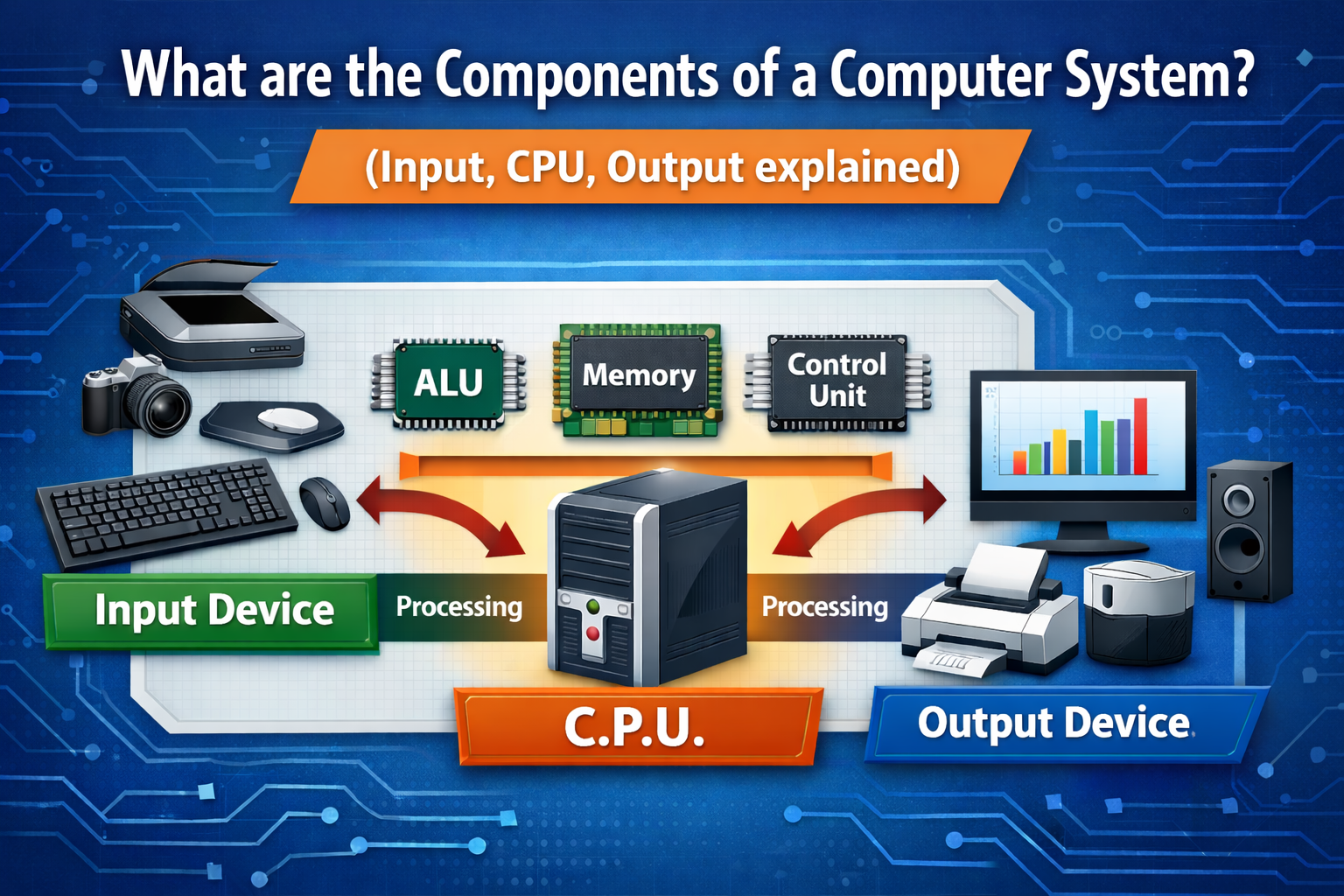 What are the Components of a Computer System?

(Input, CPU, Output explained)

ALU

Memory

Control Unit

Input Device

Processing

Processing

C.P.U.

Output Device